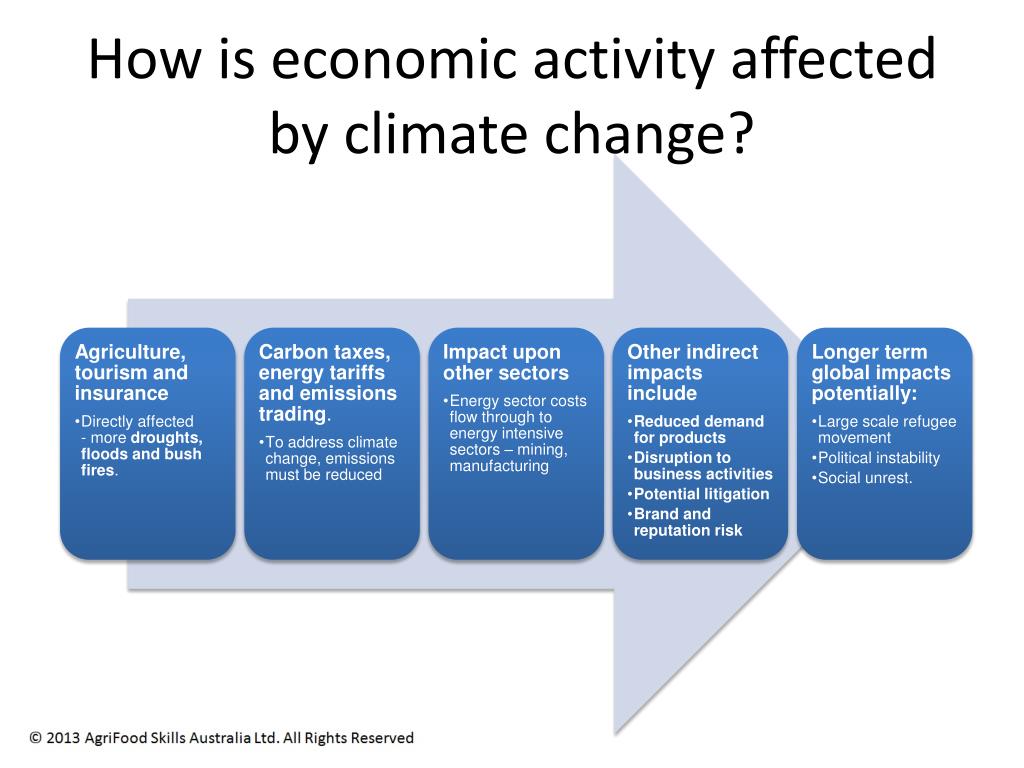 How is economic activity affected by climate change?

Agriculture, tourism and insurance
•Directly affected - more droughts, floods and bush fires.

Carbon taxes, energy tariffs and emissions trading.
•To address climate change, emissions must be reduced

Impact upon other sectors
•Energy sector costs flow through to energy intensive sectors – mining, manufacturing

Other indirect impacts include
•Reduced demand for products
•Disruption to business activities
•Potential litigation
•Brand and reputation risk

Longer term global impacts potentially:
•Large scale refugee movement
•Political instability
•Social unrest.

© 2013 AgriFood Skills Australia Ltd. All Rights Reserved